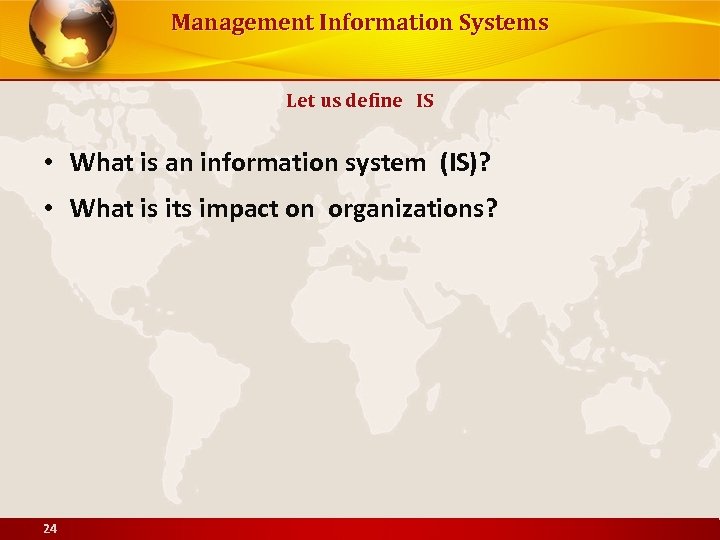 Management Information Systems

Let us define IS

• What is an information system (IS)?
• What is its impact on organizations?

24